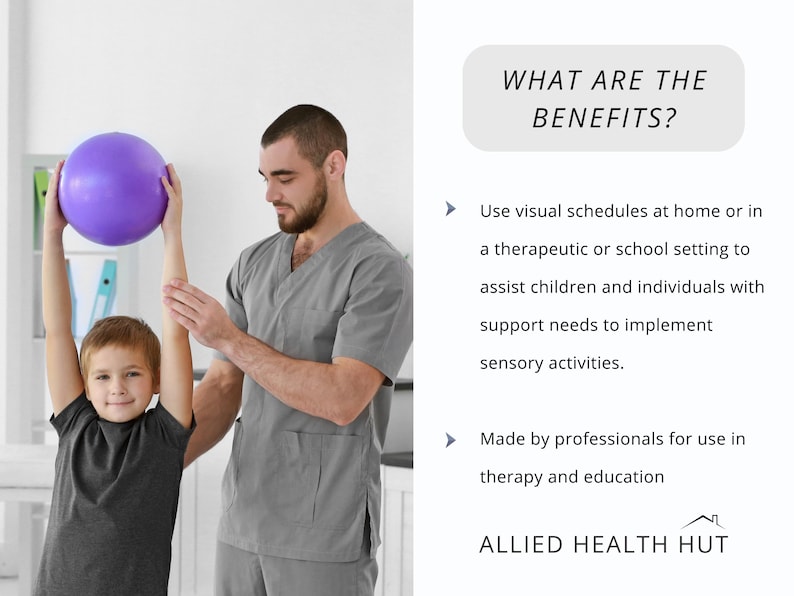 WHAT ARE THE BENEFITS?

Use visual schedules at home or in a therapeutic or school setting to assist children and individuals with support needs to implement sensory activities.

Made by professionals for use in therapy and education

ALLIED HEALTH HUT